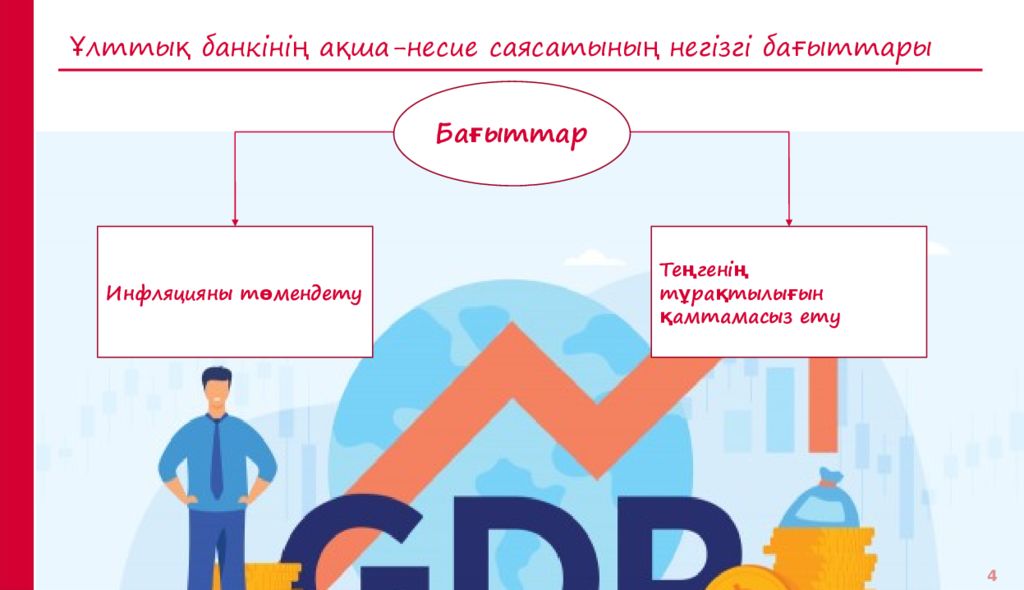 Ұлттық банкінің ақша-несие саясатының негізгі бағыттары

Бағыттар

Инфляцияны төмендету

Теңгенің тұрақтылығын қамтамасыз ету

GDP

4